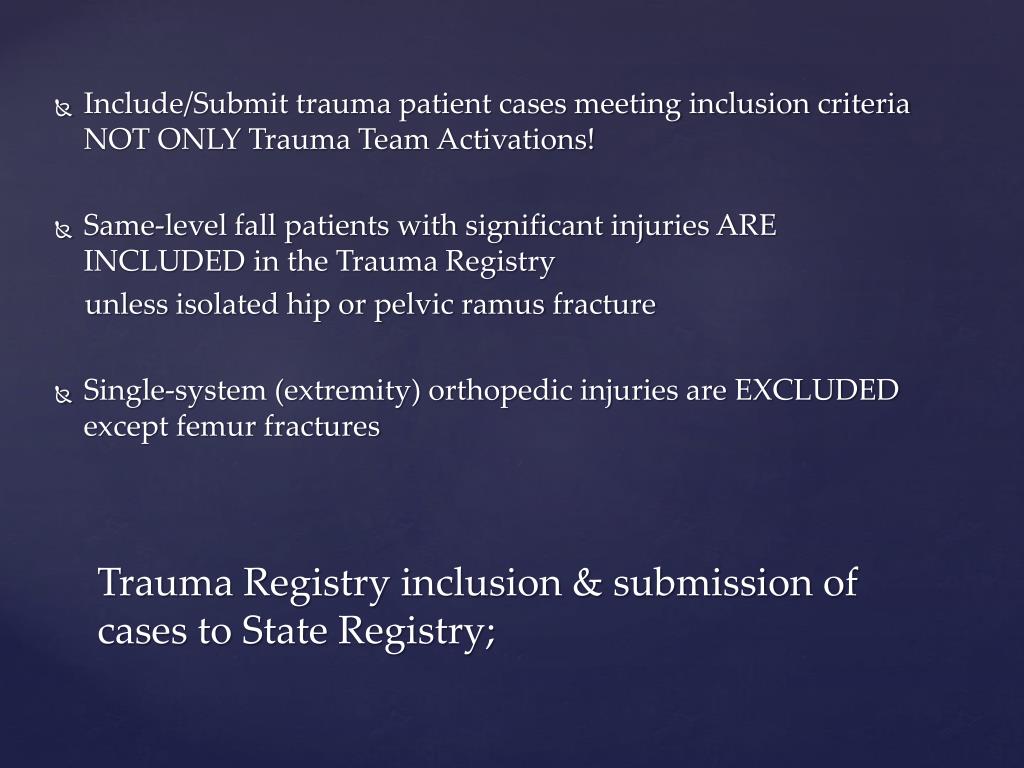 Include/Submit trauma patient cases meeting inclusion criteria NOT ONLY Trauma Team Activations!

Same-level fall patients with significant injuries ARE INCLUDED in the Trauma Registry
unless isolated hip or pelvic ramus fracture

Single-system (extremity) orthopedic injuries are EXCLUDED except femur fractures

Trauma Registry inclusion & submission of cases to State Registry;